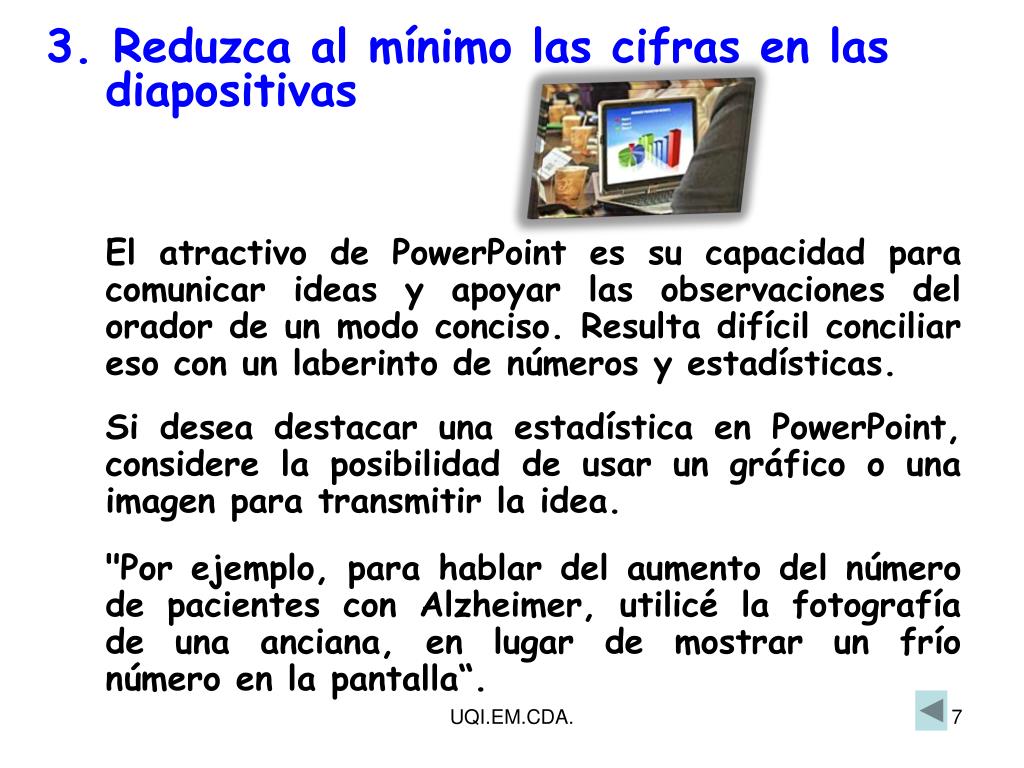 3. Reduzca al mínimo las cifras en las diapositivas

El atractivo de PowerPoint es su capacidad para comunicar ideas y apoyar las observaciones del orador de un modo conciso. Resulta difícil conciliar eso con un laberinto de números y estadísticas.

Si desea destacar una estadística en PowerPoint, considere la posibilidad de usar un gráfico o una imagen para transmitir la idea.

"Por ejemplo, para hablar del aumento del número de pacientes con Alzheimer, utilicé la fotografía de una anciana, en lugar de mostrar un frío número en la pantalla“.

UQI.EM.CDA.

7